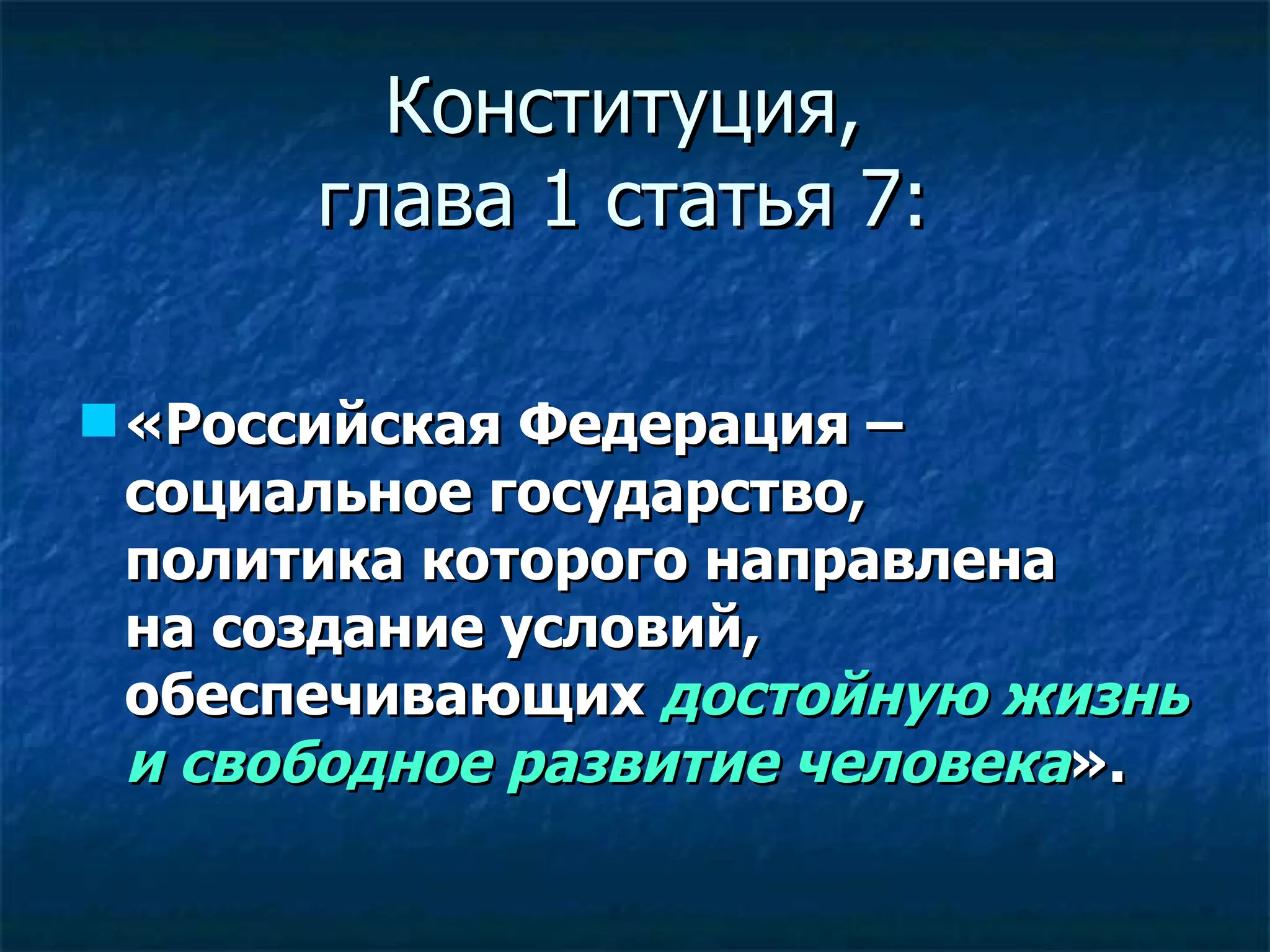 Конституция,
глава 1 статья 7:

«Российская Федерация – социальное государство, политика которого направлена на создание условий, обеспечивающих достойную жизнь и свободное развитие человека».